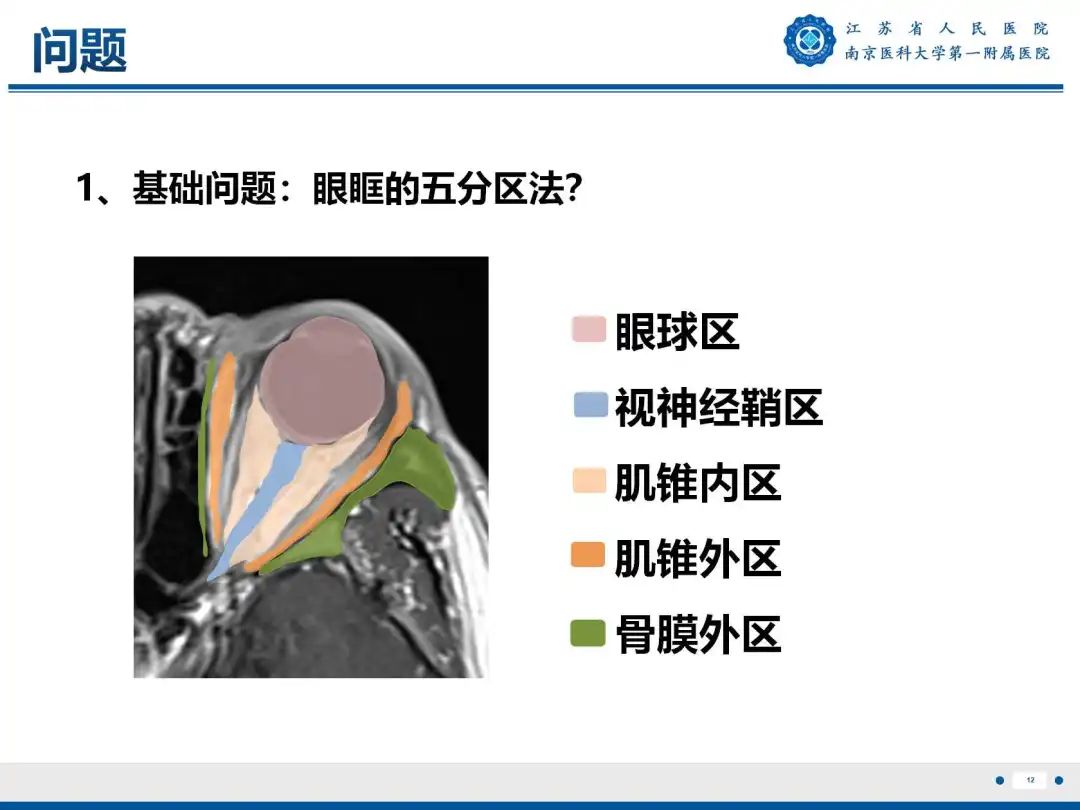 问题

江苏省人民医院
南京医科大学第一附属医院

1、基础问题：眼眶的五分区法?

眼球区
视神经鞘区
肌锥内区
肌锥外区
骨膜外区

12